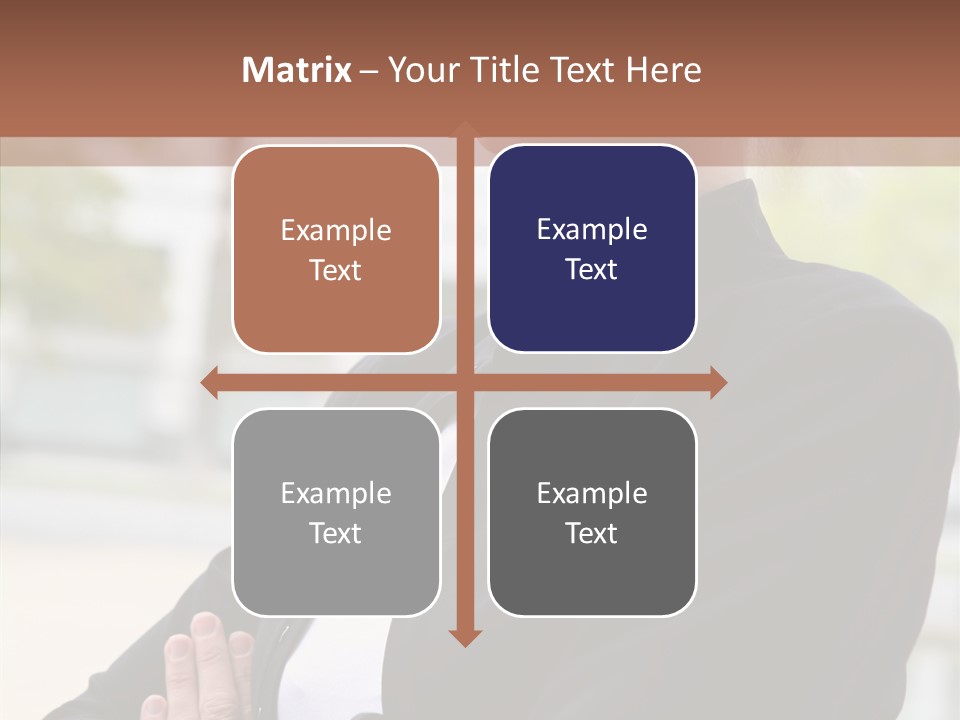 Matrix – Your Title Text Here

Example Text

Example Text

Example Text

Example Text